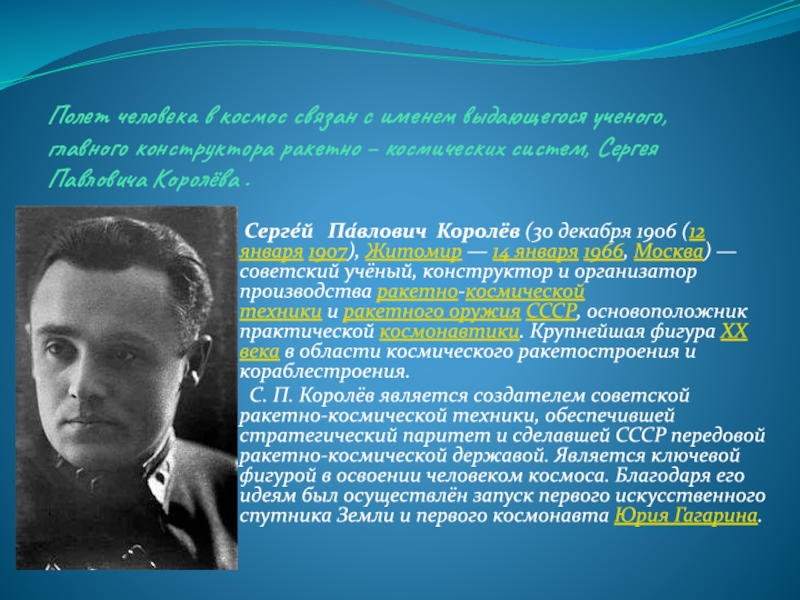 Полет человека в космос связан с именем выдающегося ученого, главного конструктора ракетно – космических систем, Сергея Павловича Королёва .

Серге́й Па́влович Королёв (30 декабря 1906 (12 января 1907), Житомир — 14 января 1966, Москва) — советский учёный, конструктор и организатор производства ракетно-космической техники и ракетного оружия СССР, основоположник практической космонавтики. Крупнейшая фигура XX века в области космического ракетостроения и кораблестроения.

С. П. Королёв является создателем советской ракетно-космической техники, обеспечившей стратегический паритет и сделавшей СССР передовой ракетно-космической державой. Является ключевой фигурой в освоении человеком космоса. Благодаря его идеям был осуществлён запуск первого искусственного спутника Земли и первого космонавта Юрия Гагарина.